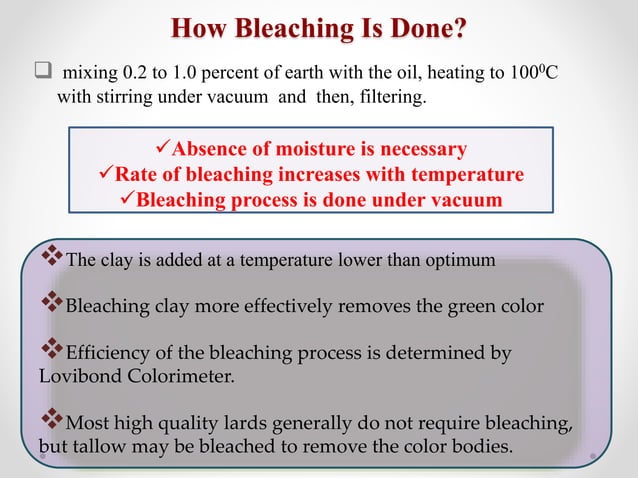 How Bleaching Is Done?

❑ mixing 0.2 to 1.0 percent of earth with the oil, heating to $100^0$C with stirring under vacuum and then, filtering.

✓Absence of moisture is necessary
✓Rate of bleaching increases with temperature
✓Bleaching process is done under vacuum

❖The clay is added at a temperature lower than optimum

❖Bleaching clay more effectively removes the green color

❖Efficiency of the bleaching process is determined by Lovibond Colorimeter.

❖Most high quality lards generally do not require bleaching, but tallow may be bleached to remove the color bodies.